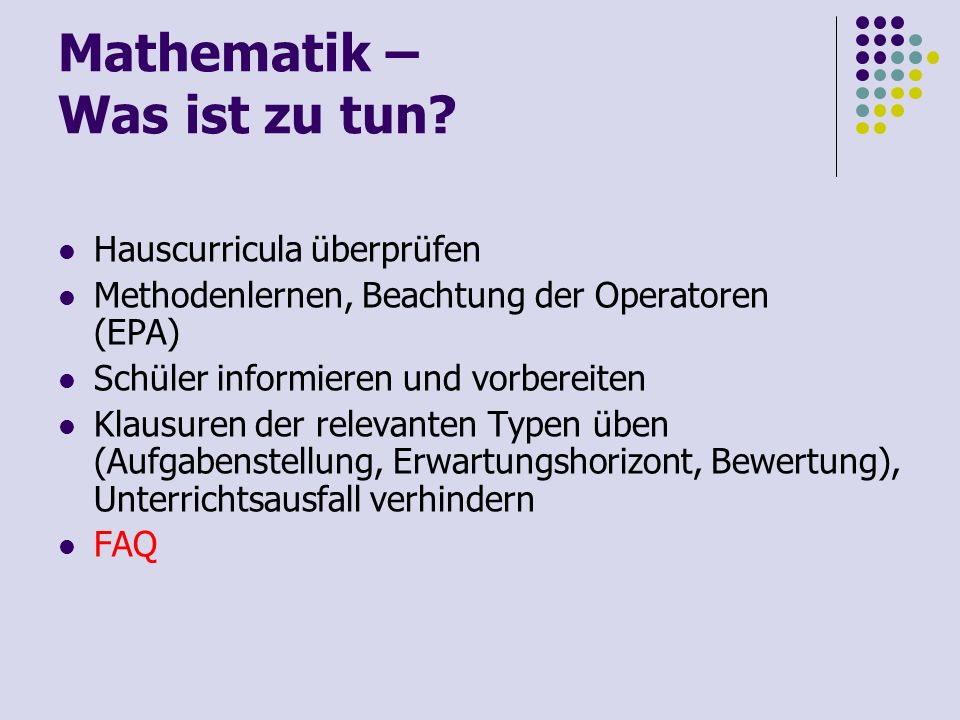 Mathematik –
Was ist zu tun?

- Hauscurricula überprüfen
- Methodenlernen, Beachtung der Operatoren (EPA)
- Schüler informieren und vorbereiten
- Klausuren der relevanten Typen üben (Aufgabenstellung, Erwartungshorizont, Bewertung), Unterrichtsausfall verhindern
- FAQ